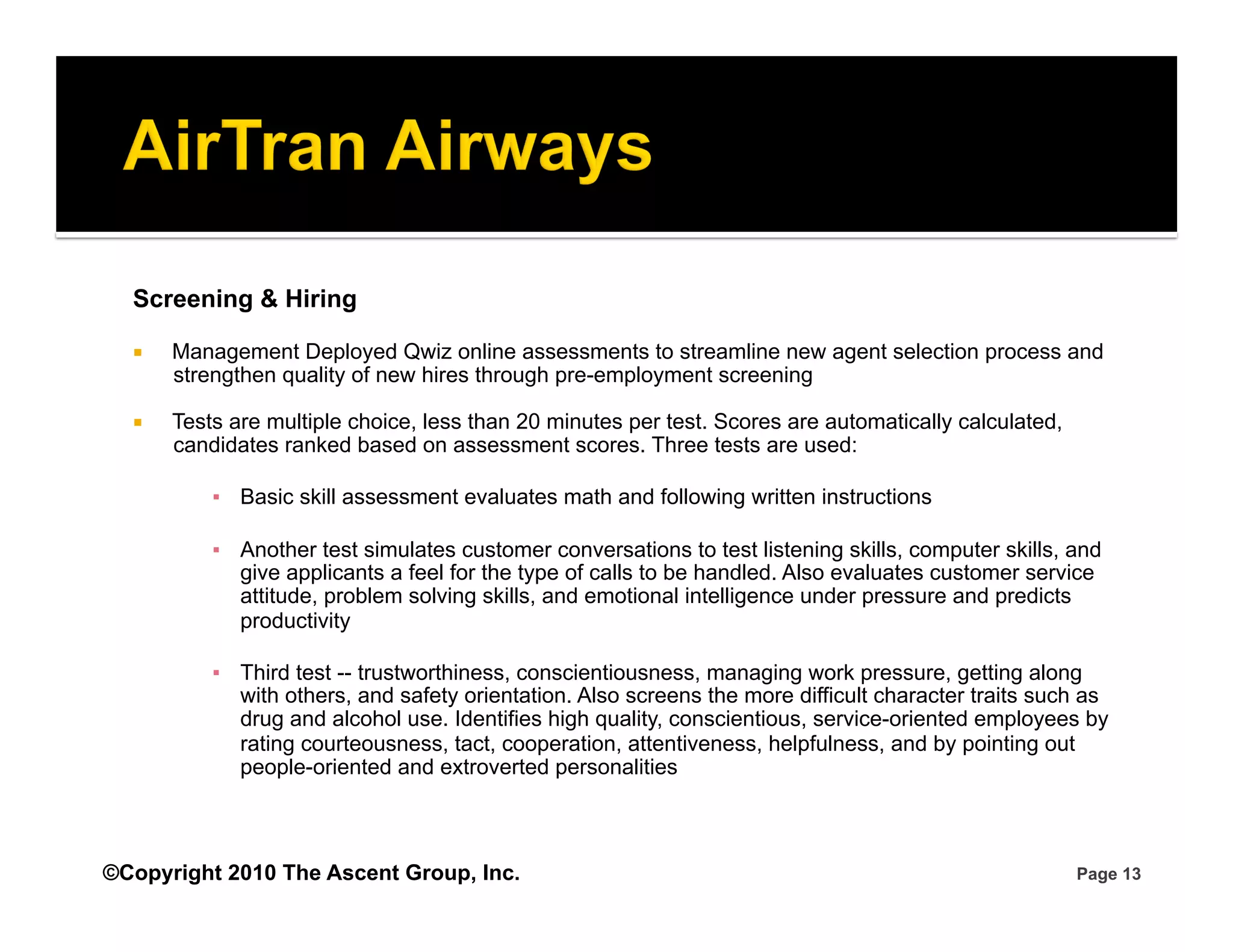 AirTran Airways

Screening & Hiring

▪ Management Deployed Qwiz online assessments to streamline new agent selection process and strengthen quality of new hires through pre-employment screening

▪ Tests are multiple choice, less than 20 minutes per test. Scores are automatically calculated, candidates ranked based on assessment scores. Three tests are used:

▪ Basic skill assessment evaluates math and following written instructions

▪ Another test simulates customer conversations to test listening skills, computer skills, and give applicants a feel for the type of calls to be handled. Also evaluates customer service attitude, problem solving skills, and emotional intelligence under pressure and predicts productivity

▪ Third test -- trustworthiness, conscientiousness, managing work pressure, getting along with others, and safety orientation. Also screens the more difficult character traits such as drug and alcohol use. Identifies high quality, conscientious, service-oriented employees by rating courteousness, tact, cooperation, attentiveness, helpfulness, and by pointing out people-oriented and extroverted personalities

©Copyright 2010 The Ascent Group, Inc.

Page 13